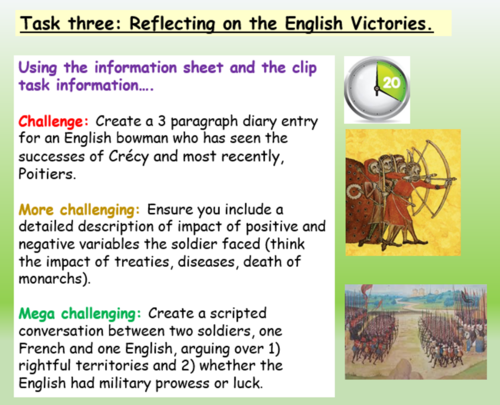 Task three: Reflecting on the English Victories.

Using the information sheet and the clip task information….

Challenge: Create a 3 paragraph diary entry for an English bowman who has seen the successes of Crécy and most recently, Poitiers.

More challenging: Ensure you include a detailed description of impact of positive and negative variables the soldier faced (think the impact of treaties, diseases, death of monarchs).

Mega challenging: Create a scripted conversation between two soldiers, one French and one English, arguing over 1) rightful territories and 2) whether the English had military prowess or luck.

20